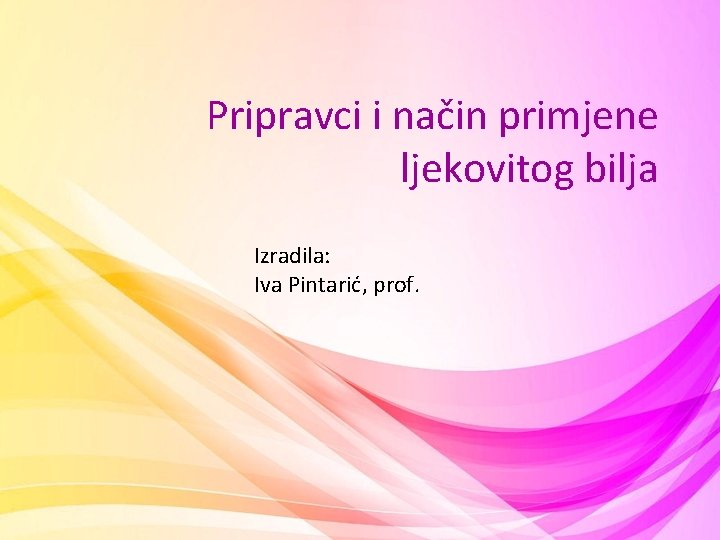 Pripravci i način primjene ljekovitog bilja

Izradila:
Iva Pintarić, prof.